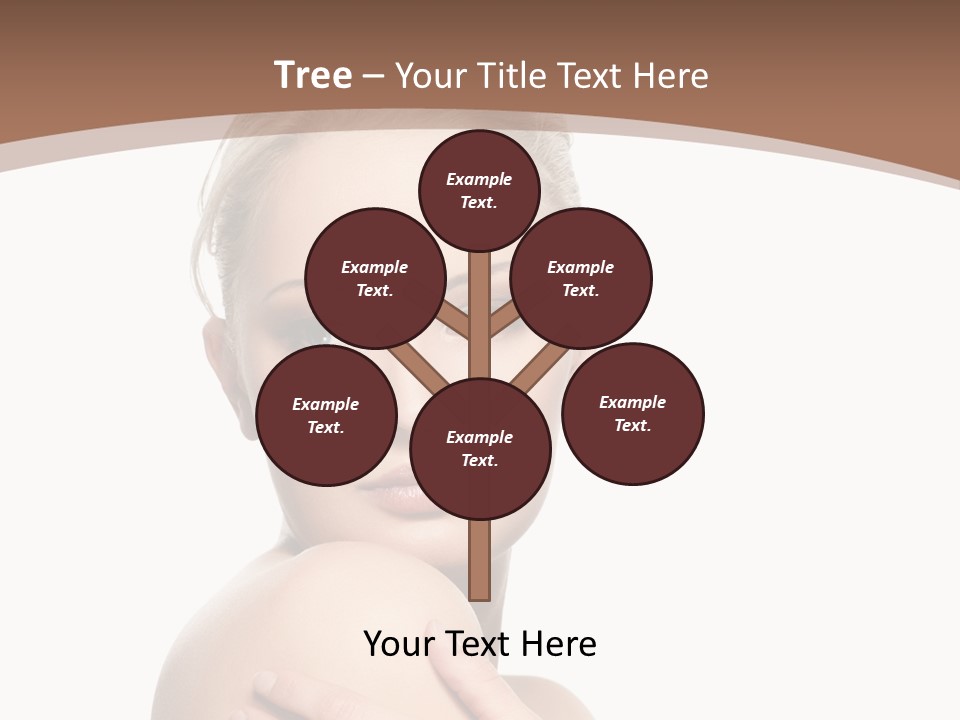 Tree – Your Title Text Here

Example Text.

Example Text.

Example Text.

Example Text.

Example Text.

Example Text.

Your Text Here